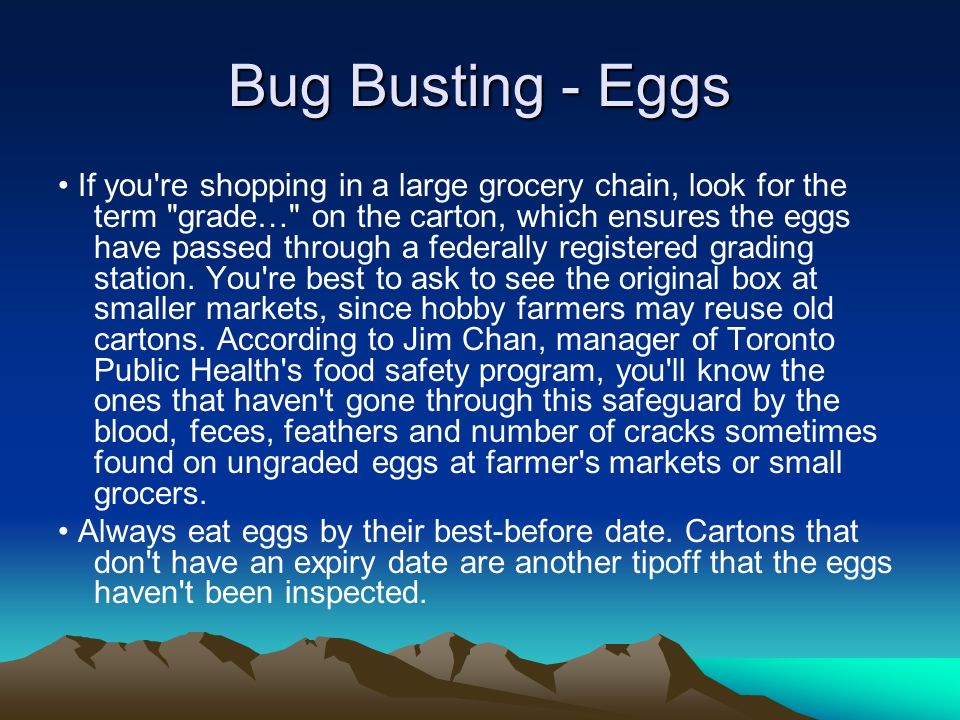 Bug Busting - Eggs

• If you're shopping in a large grocery chain, look for the term "grade…" on the carton, which ensures the eggs have passed through a federally registered grading station. You're best to ask to see the original box at smaller markets, since hobby farmers may reuse old cartons. According to Jim Chan, manager of Toronto Public Health's food safety program, you'll know the ones that haven't gone through this safeguard by the blood, feces, feathers and number of cracks sometimes found on ungraded eggs at farmer's markets or small grocers.

• Always eat eggs by their best-before date. Cartons that don't have an expiry date are another tipoff that the eggs haven't been inspected.